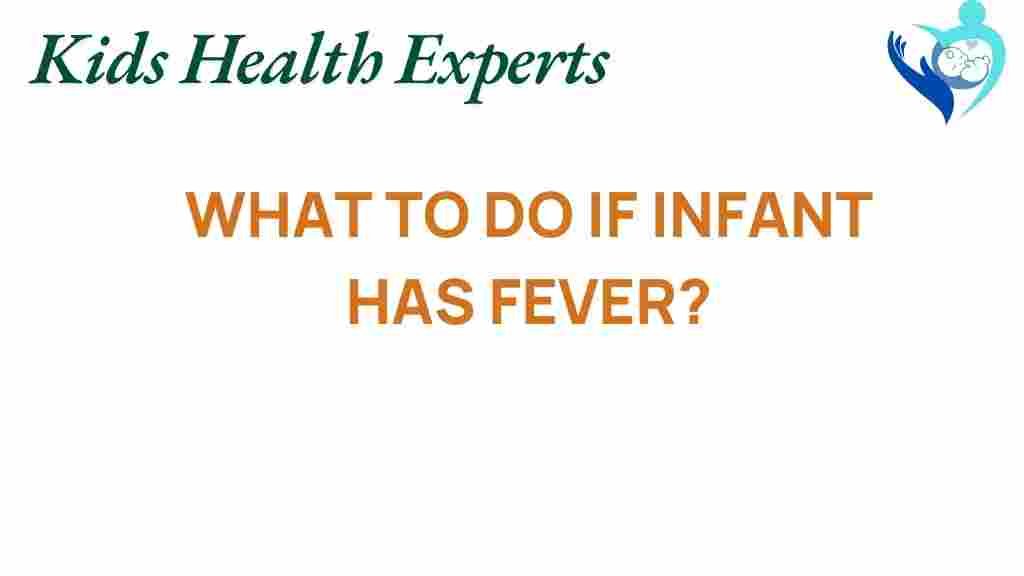 Kids Health Experts

WHAT TO DO IF INFANT HAS FEVER?